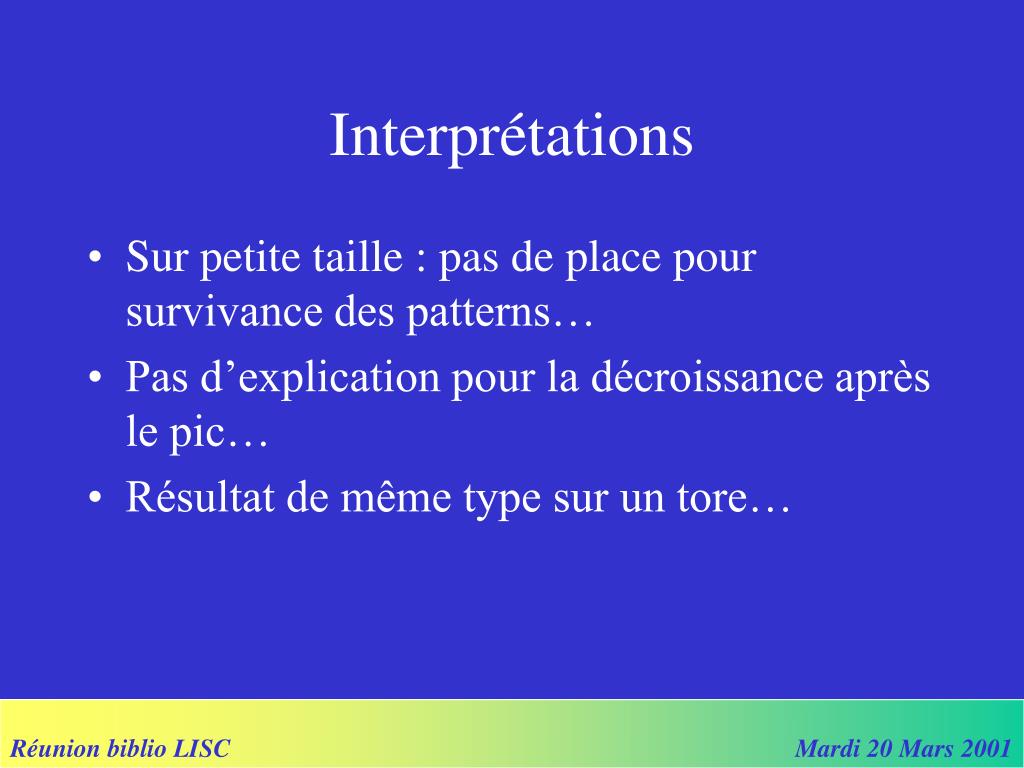 Interprétations

• Sur petite taille : pas de place pour survivance des patterns…
• Pas d’explication pour la décroissance après le pic…
• Résultat de même type sur un tore…

Réunion biblio LISC

Mardi 20 Mars 2001